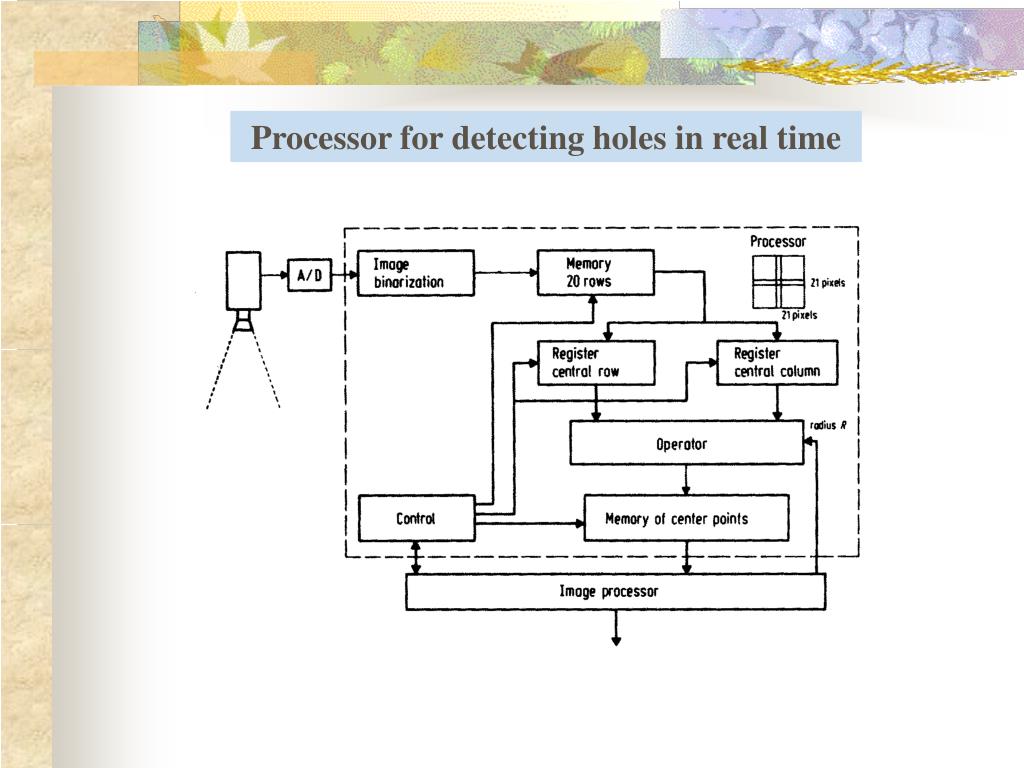 Processor for detecting holes in real time

A/D

Image binarization

Memory 20 rows

Processor

21 pixels

21 pixels

Register central row

Register central column

radius $R$

Operator

Control

Memory of center points

Image processor